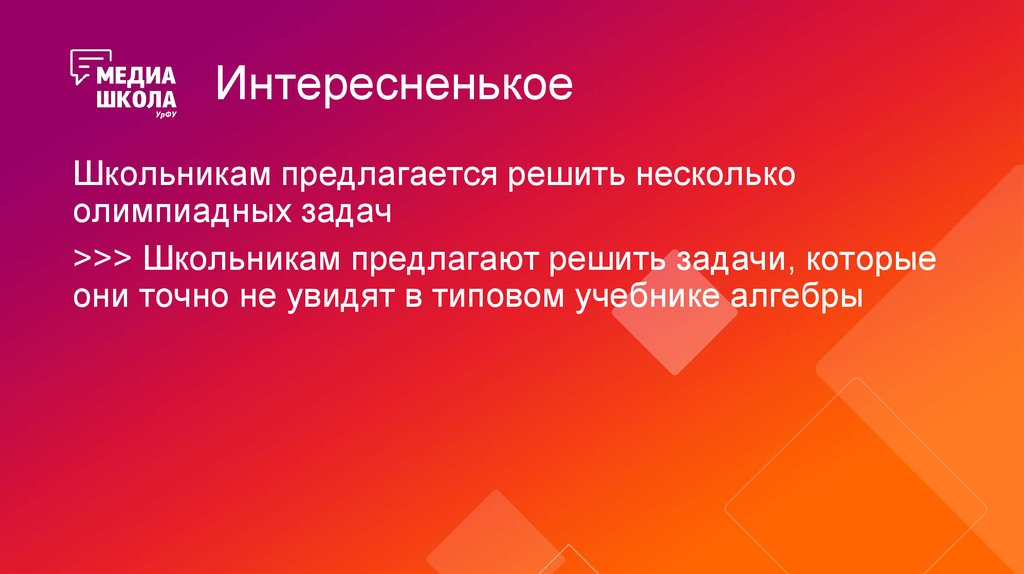 МЕДИА ШКОЛА УрФУ

Интересненькое

Школьникам предлагается решить несколько олимпиадных задач

>>> Школьникам предлагают решить задачи, которые они точно не увидят в типовом учебнике алгебры